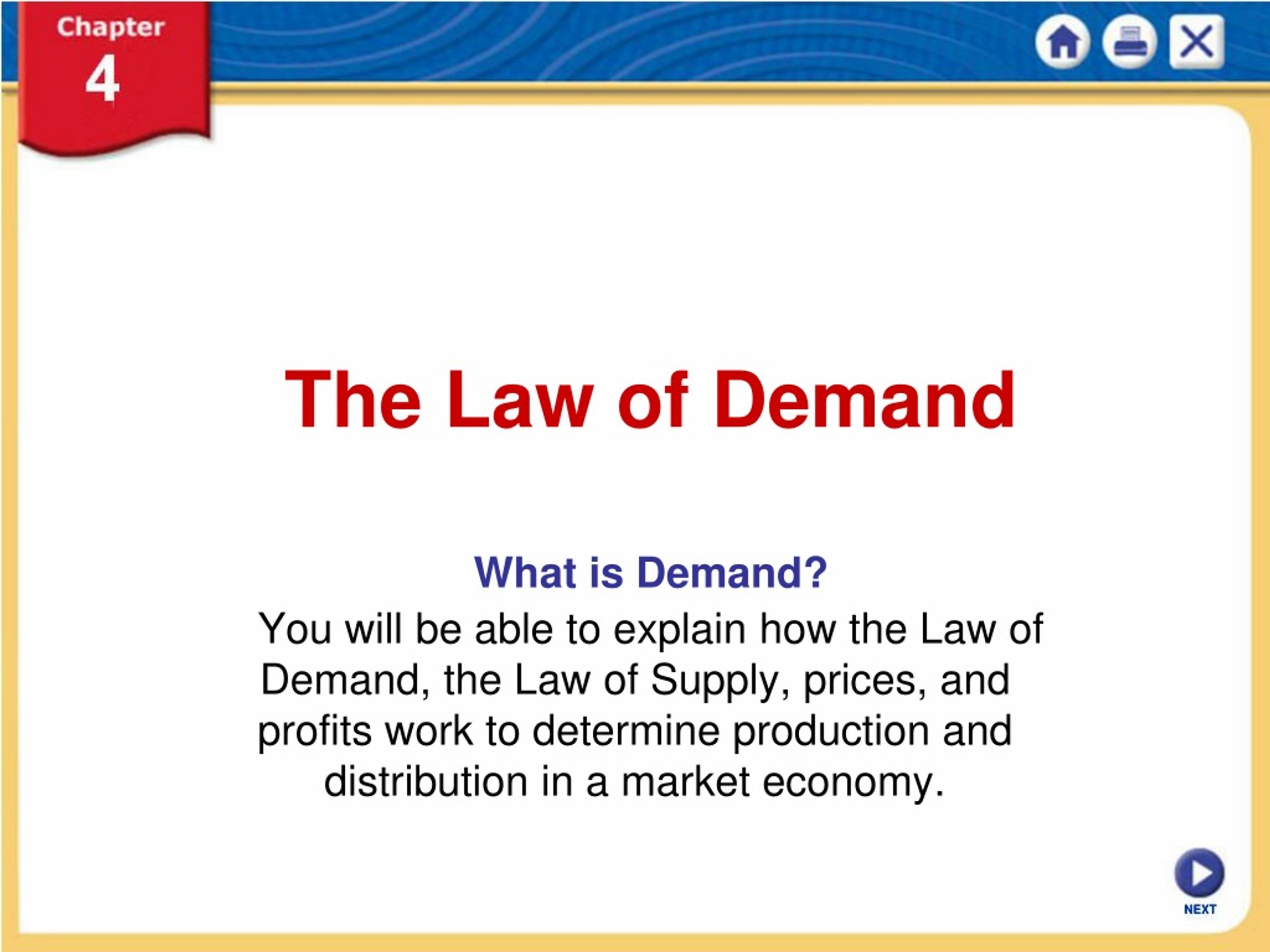 Chapter
4

The Law of Demand

What is Demand?

You will be able to explain how the Law of Demand, the Law of Supply, prices, and profits work to determine production and distribution in a market economy.

NEXT